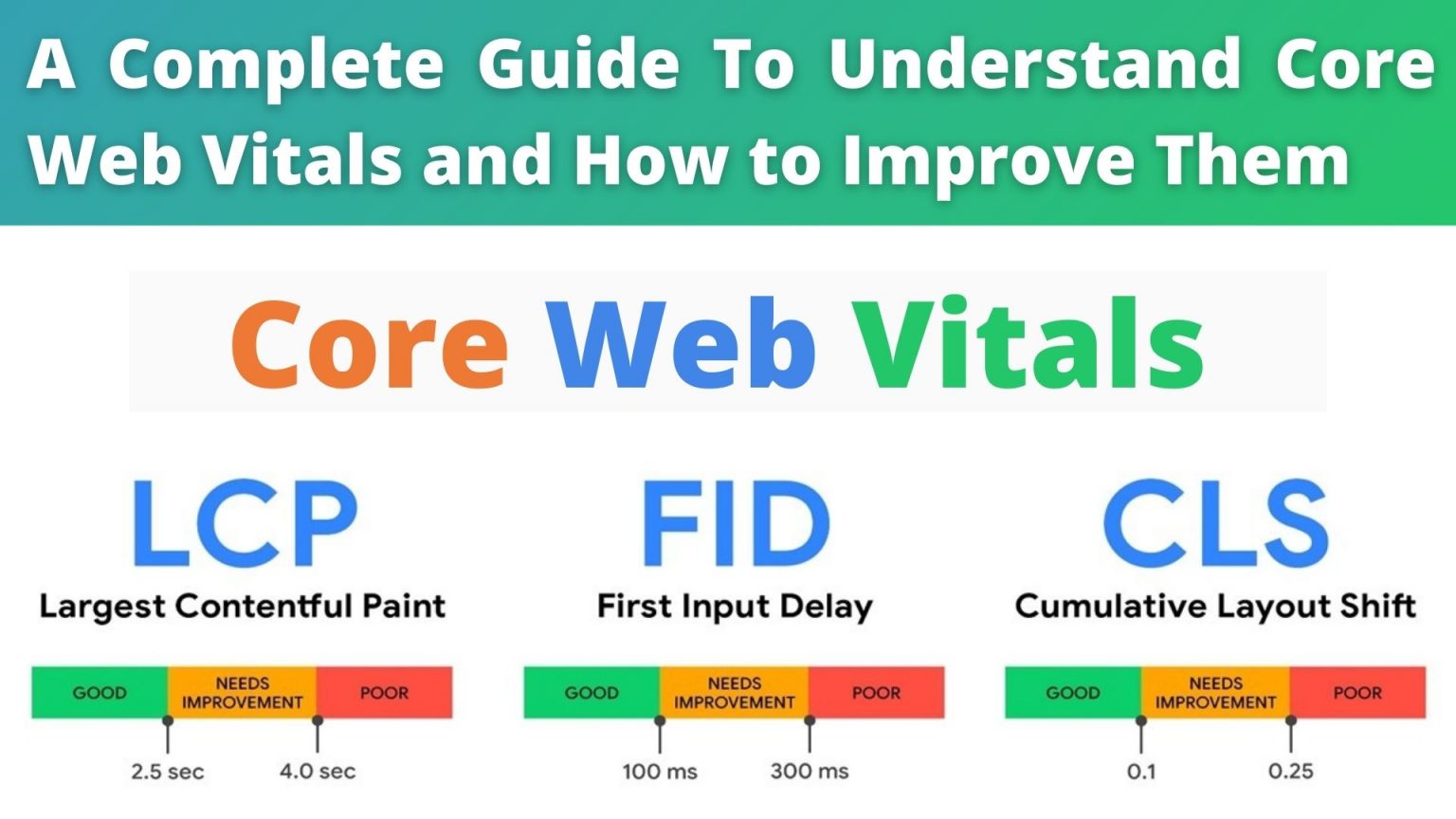 A Complete Guide To Understand Core Web Vitals and How to Improve Them

Core Web Vitals

LCP
Largest Contentful Paint
GOOD
NEEDS IMPROVEMENT
POOR
2.5 sec
4.0 sec

FID
First Input Delay
GOOD
NEEDS IMPROVEMENT
POOR
100 ms
300 ms

CLS
Cumulative Layout Shift
GOOD
NEEDS IMPROVEMENT
POOR
0.1
0.25